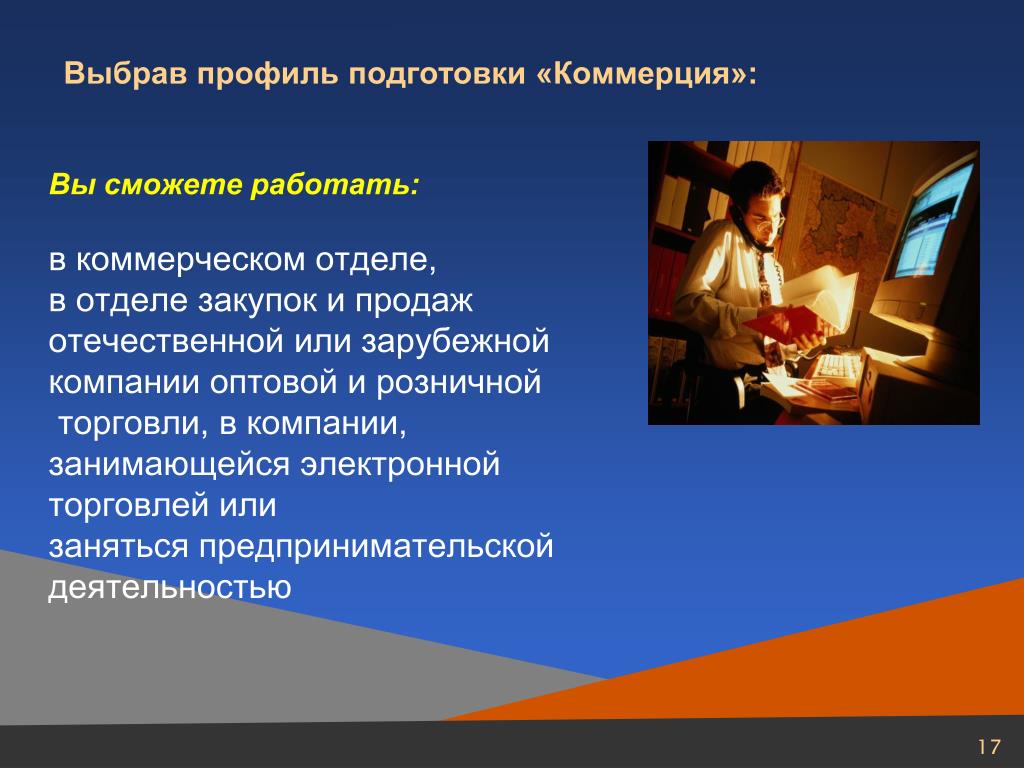 Выбрав профиль подготовки «Коммерция»:

Вы сможете работать:

в коммерческом отделе,
в отделе закупок и продаж отечественной или зарубежной компании оптовой и розничной торговли, в компании, занимающейся электронной торговлей или
заняться предпринимательской деятельностью

17